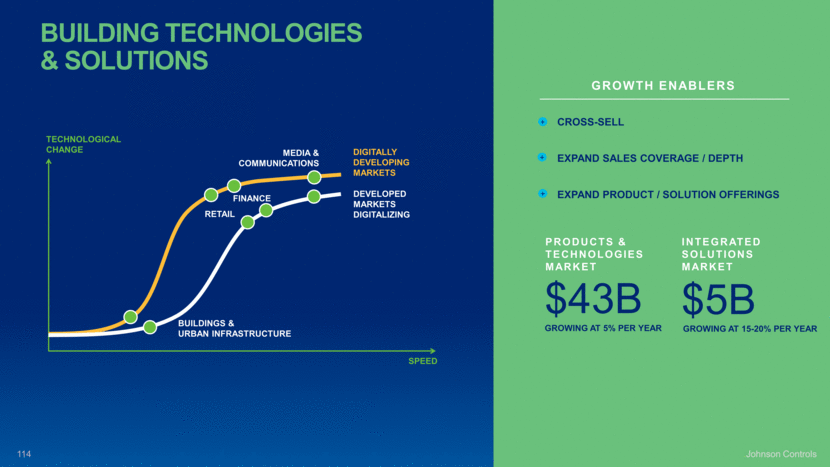 BUILDING TECHNOLOGIES & SOLUTIONS

TECHNOLOGICAL CHANGE

MEDIA & COMMUNICATIONS

DIGITALLY DEVELOPING MARKETS

FINANCE

RETAIL

DEVELOPED MARKETS DIGITALIZING

BUILDINGS & URBAN INFRASTRUCTURE

SPEED

GROWTH ENABLERS

CROSS-SELL

EXPAND SALES COVERAGE / DEPTH

EXPAND PRODUCT / SOLUTION OFFERINGS

PRODUCTS & TECHNOLOGIES MARKET

$43B

GROWING AT 5% PER YEAR

INTEGRATED SOLUTIONS MARKET

$5B

GROWING AT 15-20% PER YEAR

114

Johnson Controls